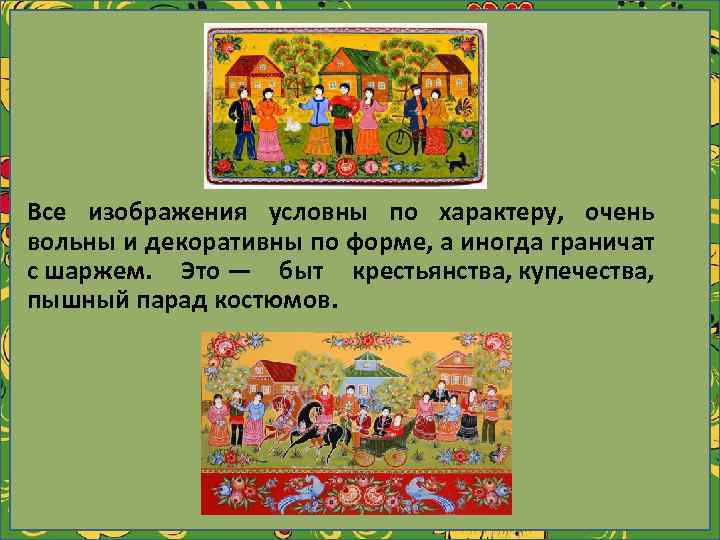 Все изображения условны по характеру, очень вольны и декоративны по форме, а иногда граничат с шаржем. Это — быт крестьянства, купечества, пышный парад костюмов.